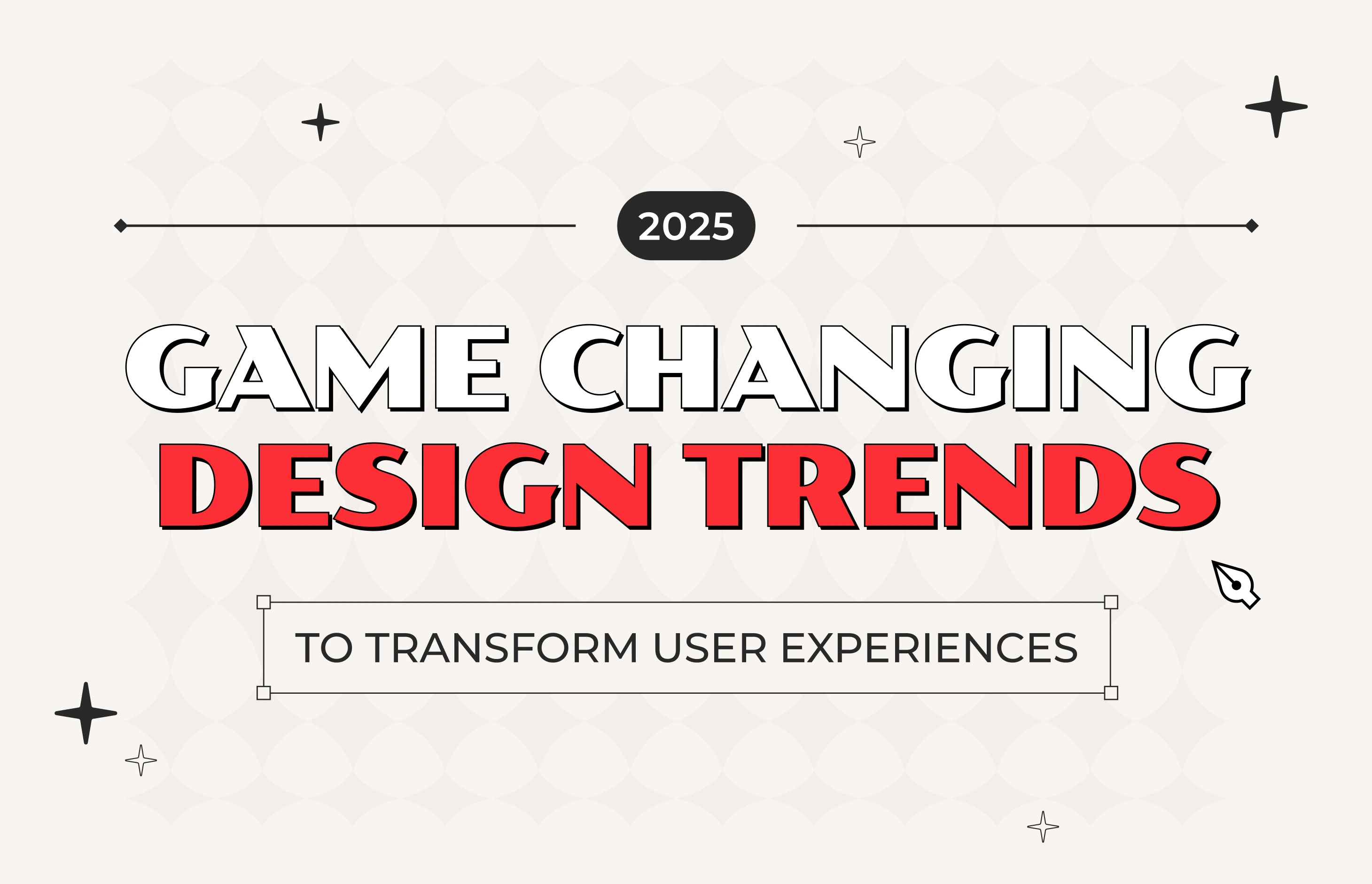 2025

GAME CHANGING
DESIGN TRENDS

TO TRANSFORM USER EXPERIENCES